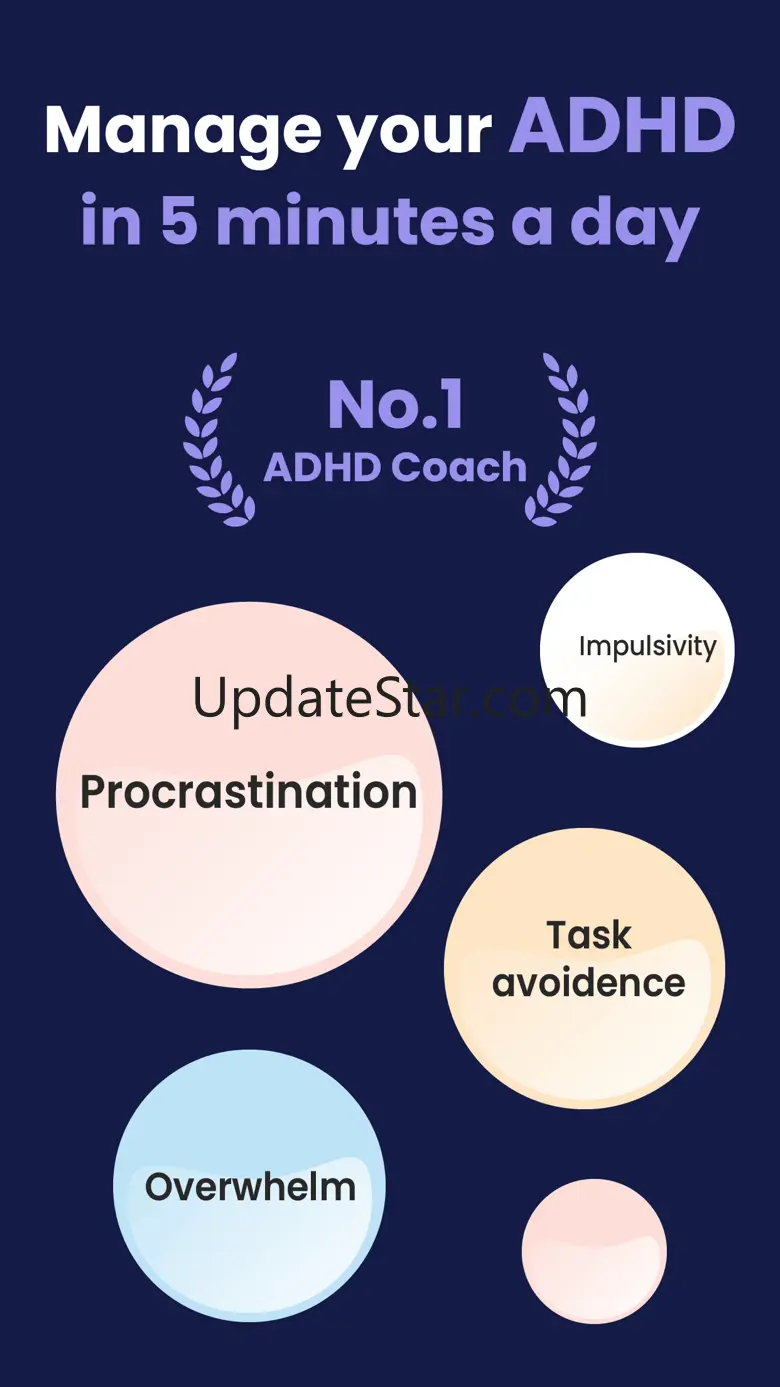 Manage your ADHD in 5 minutes a day

No.1
ADHD Coach

Impulsivity

UpdateStar.com

Procrastination

Task avoidence

Overwhelm